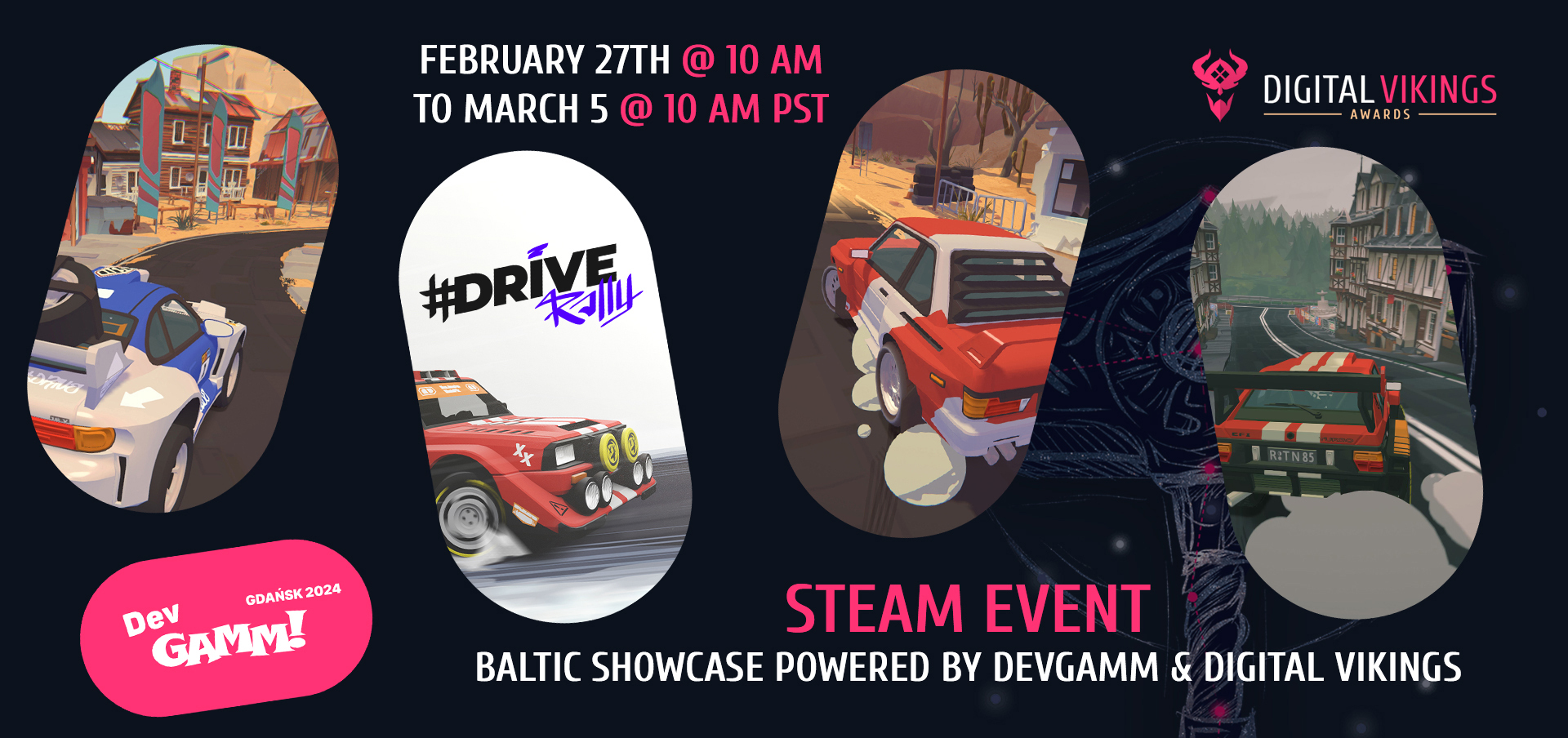 FEBRUARY 27TH @ 10 AM
TO MARCH 5 @ 10 AM PST

DIGITAL VIKINGS
AWARDS

#DRIVE Rally

R:TN 85

Dev GAMM!
GDAŃSK 2024

STEAM EVENT
BALTIC SHOWCASE POWERED BY DEVGAMM & DIGITAL VIKINGS